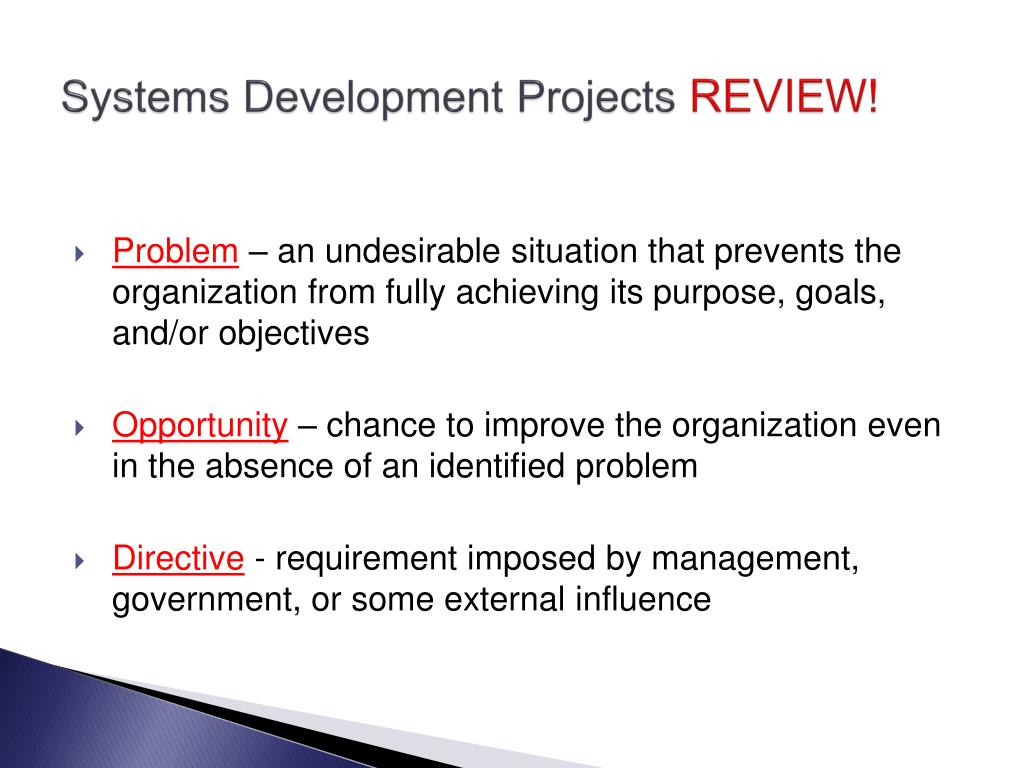 Systems Development Projects REVIEW!

Problem – an undesirable situation that prevents the organization from fully achieving its purpose, goals, and/or objectives

Opportunity – chance to improve the organization even in the absence of an identified problem

Directive - requirement imposed by management, government, or some external influence